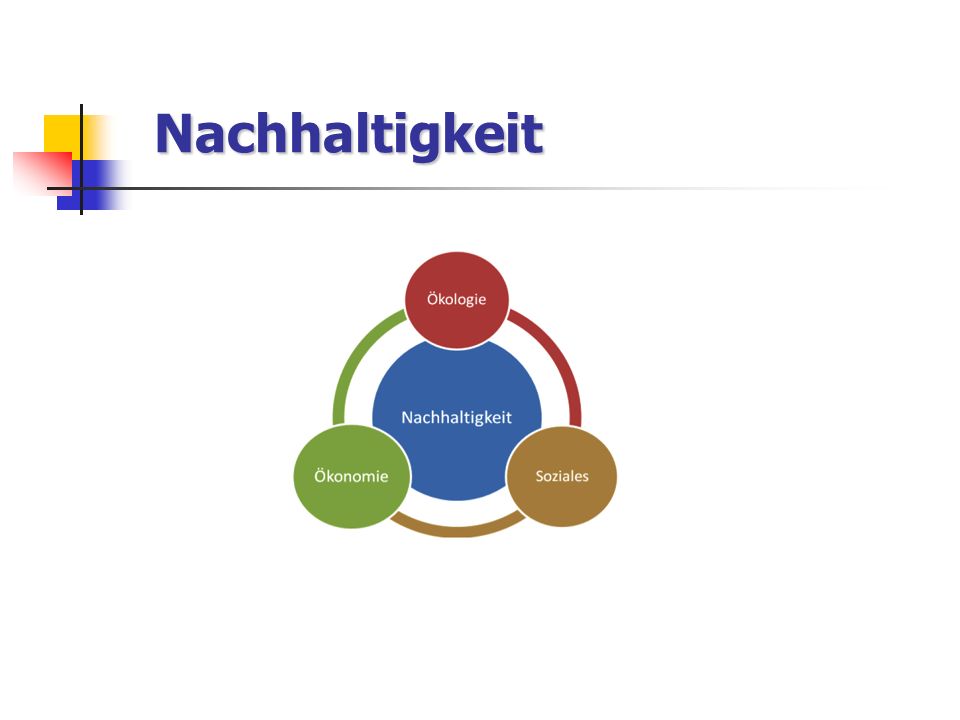 Nachhaltigkeit

Ökologie

Nachhaltigkeit

Ökonomie

Soziales